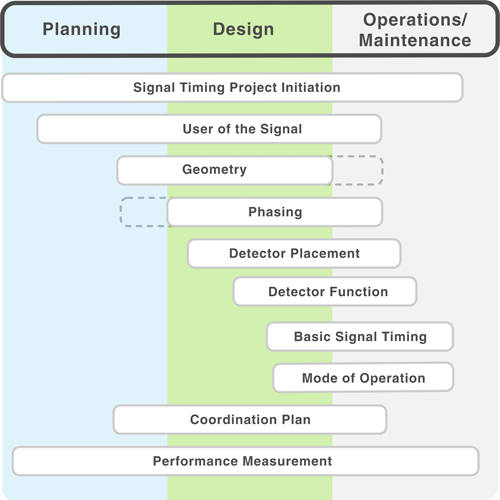 Planning

Design

Operations/ Maintenance

Signal Timing Project Initiation

User of the Signal

Geometry

Phasing

Detector Placement

Detector Function

Basic Signal Timing

Mode of Operation

Coordination Plan

Performance Measurement